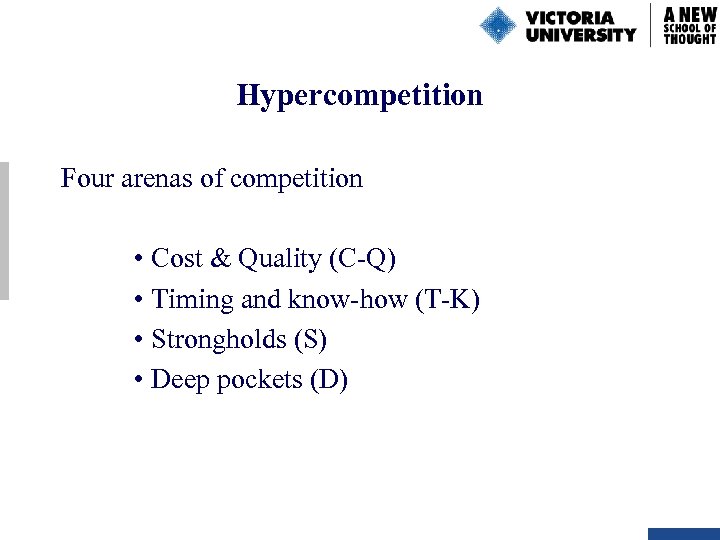 VICTORIA UNIVERSITY

A NEW SCHOOL OF THOUGHT

Hypercompetition

Four arenas of competition

• Cost & Quality (C-Q)
• Timing and know-how (T-K)
• Strongholds (S)
• Deep pockets (D)